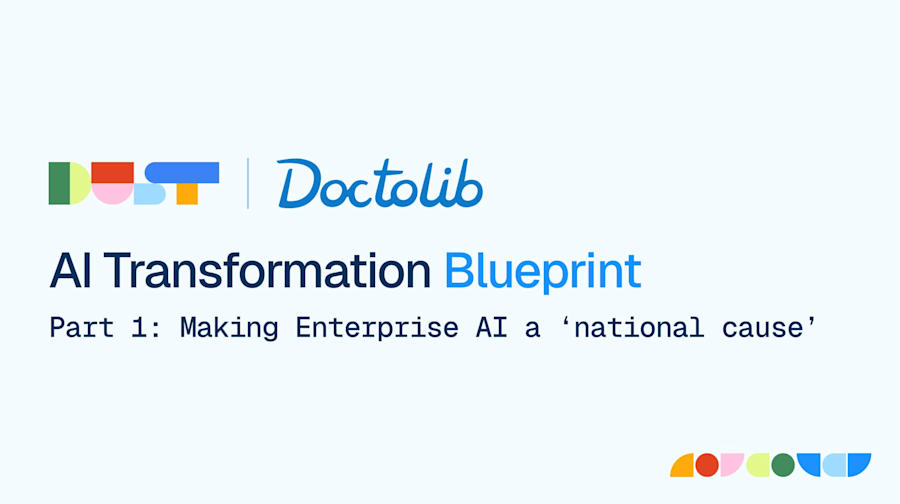 DUST | Doctolib

AI Transformation Blueprint

Part 1: Making Enterprise AI a ‘national cause’